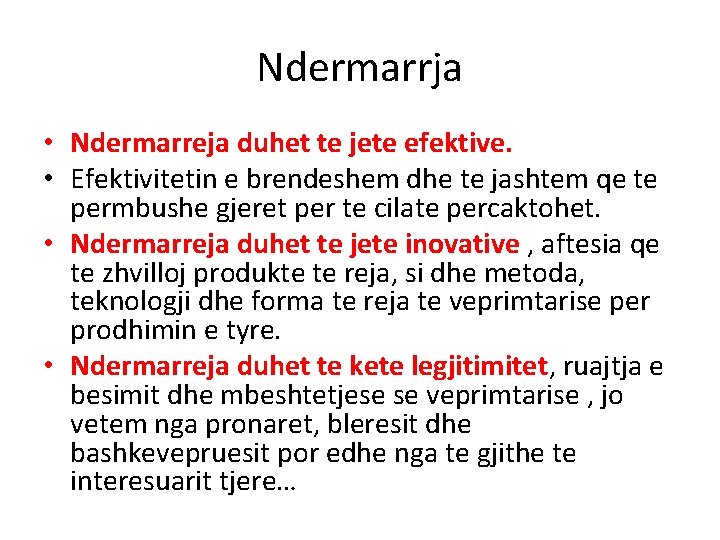 Ndermarrja

• Ndermarreja duhet te jete efektive.
• Efektivitetin e brendeshem dhe te jashtem qe te permbushe gjeret per te cilate percaktohet.
• Ndermarreja duhet te jete inovative , aftesia qe te zhvilloj produkte te reja, si dhe metoda, teknologji dhe forma te reja te veprimtarise per prodhimin e tyre.
• Ndermarreja duhet te kete legjitimitet, ruajtja e besimit dhe mbeshtetjese se veprimtarise , jo vetem nga pronaret, bleresit dhe bashkevepruesit por edhe nga te gjithe te interesuarit tjere…